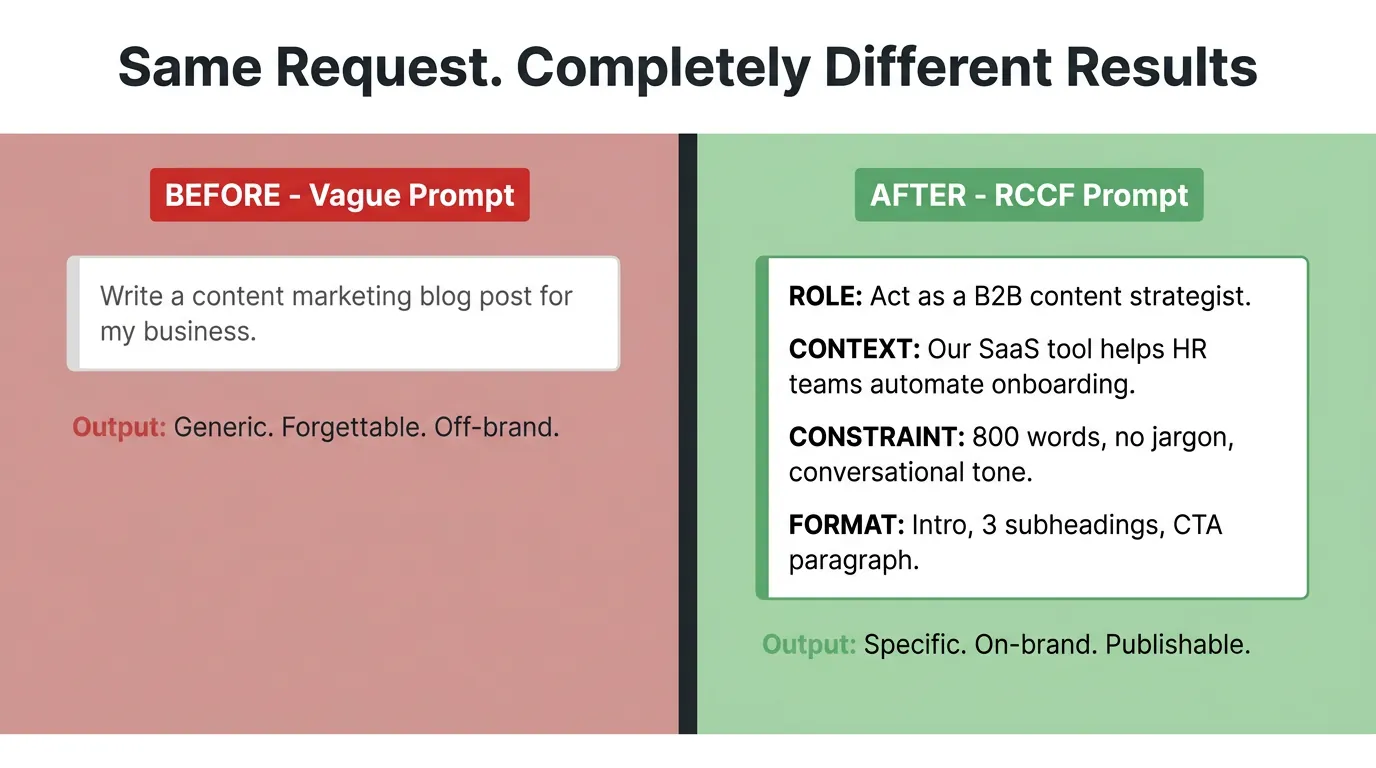 Same Request. Completely Different Results

BEFORE - Vague Prompt

Write a content marketing blog post for my business.

Output: Generic. Forgettable. Off-brand.

AFTER - RCCF Prompt

ROLE: Act as a B2B content strategist.

CONTEXT: Our SaaS tool helps HR teams automate onboarding.

CONSTRAINT: 800 words, no jargon, conversational tone.

FORMAT: Intro, 3 subheadings, CTA paragraph.

Output: Specific. On-brand. Publishable.